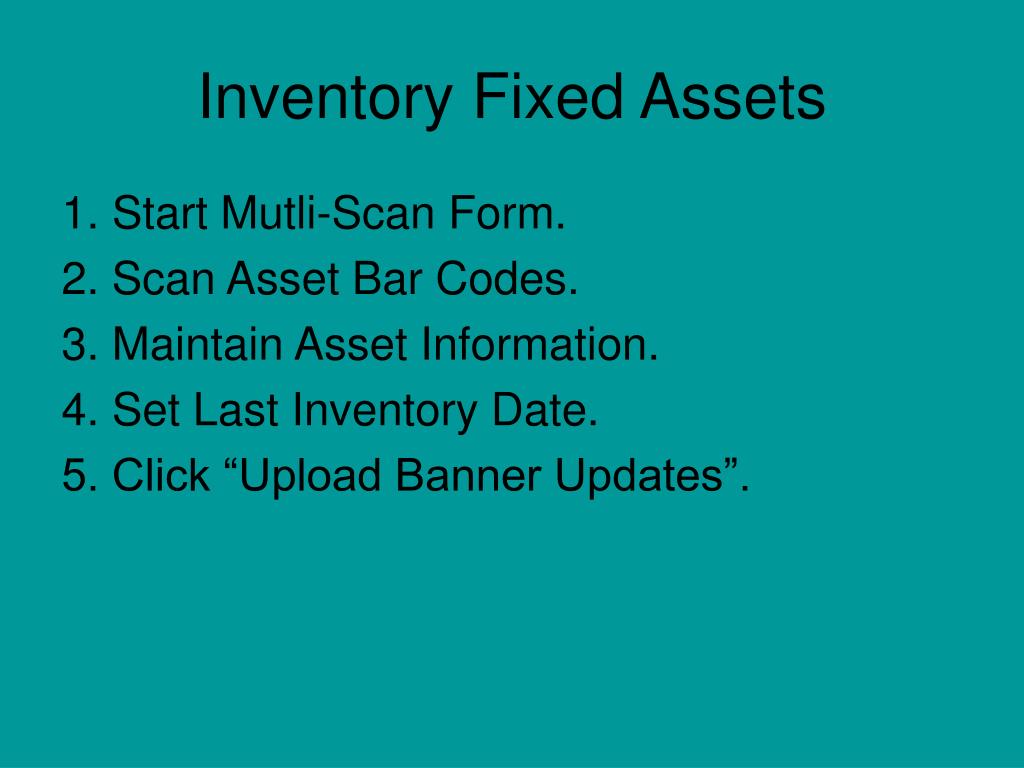 Inventory Fixed Assets

1. Start Mutli-Scan Form.
2. Scan Asset Bar Codes.
3. Maintain Asset Information.
4. Set Last Inventory Date.
5. Click “Upload Banner Updates”.